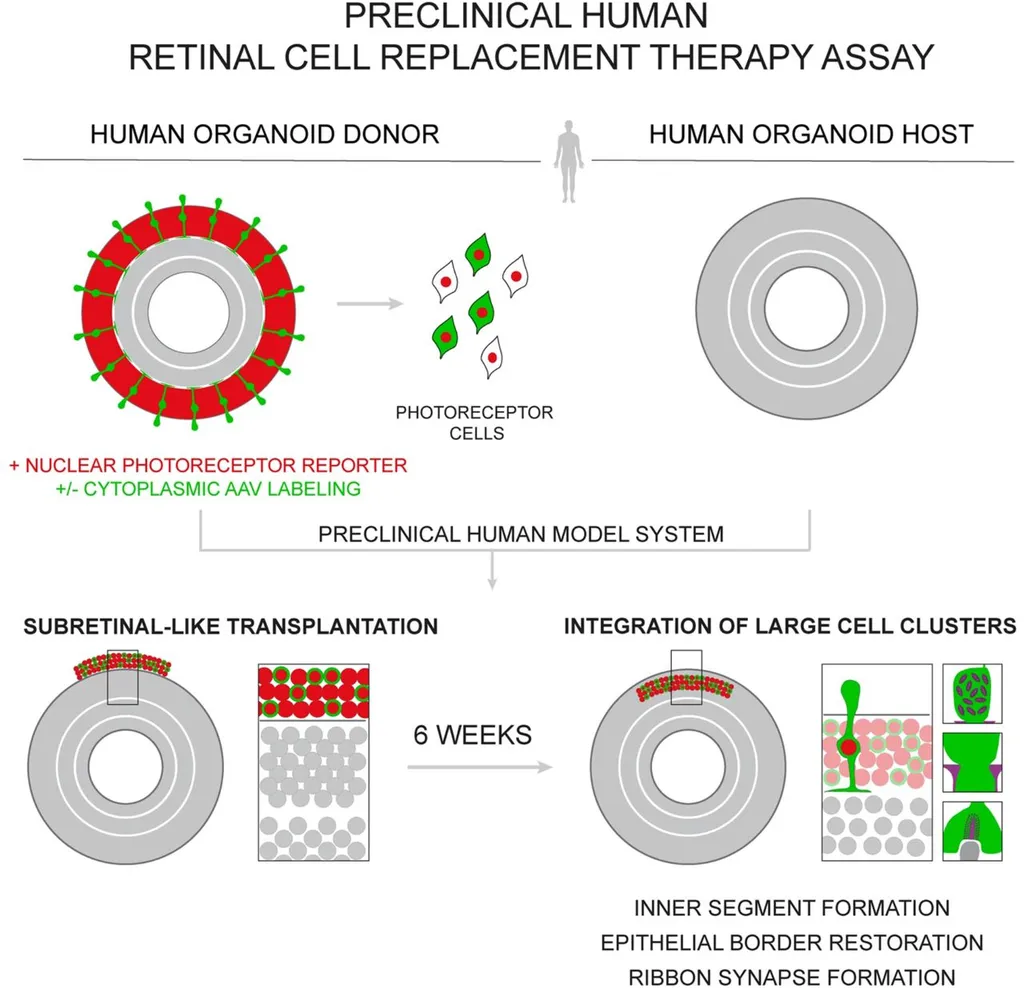 PRECLINICAL HUMAN
RETINAL CELL REPLACEMENT THERAPY ASSAY

HUMAN ORGANOID DONOR

HUMAN ORGANOID HOST

PHOTORECEPTOR CELLS

+ NUCLEAR PHOTORECEPTOR REPORTER
+/- CYTOPLASMIC AAV LABELING

PRECLINICAL HUMAN MODEL SYSTEM

SUBRETINAL-LIKE TRANSPLANTATION

6 WEEKS

INTEGRATION OF LARGE CELL CLUSTERS

INNER SEGMENT FORMATION
EPITHELIAL BORDER RESTORATION
RIBBON SYNAPSE FORMATION